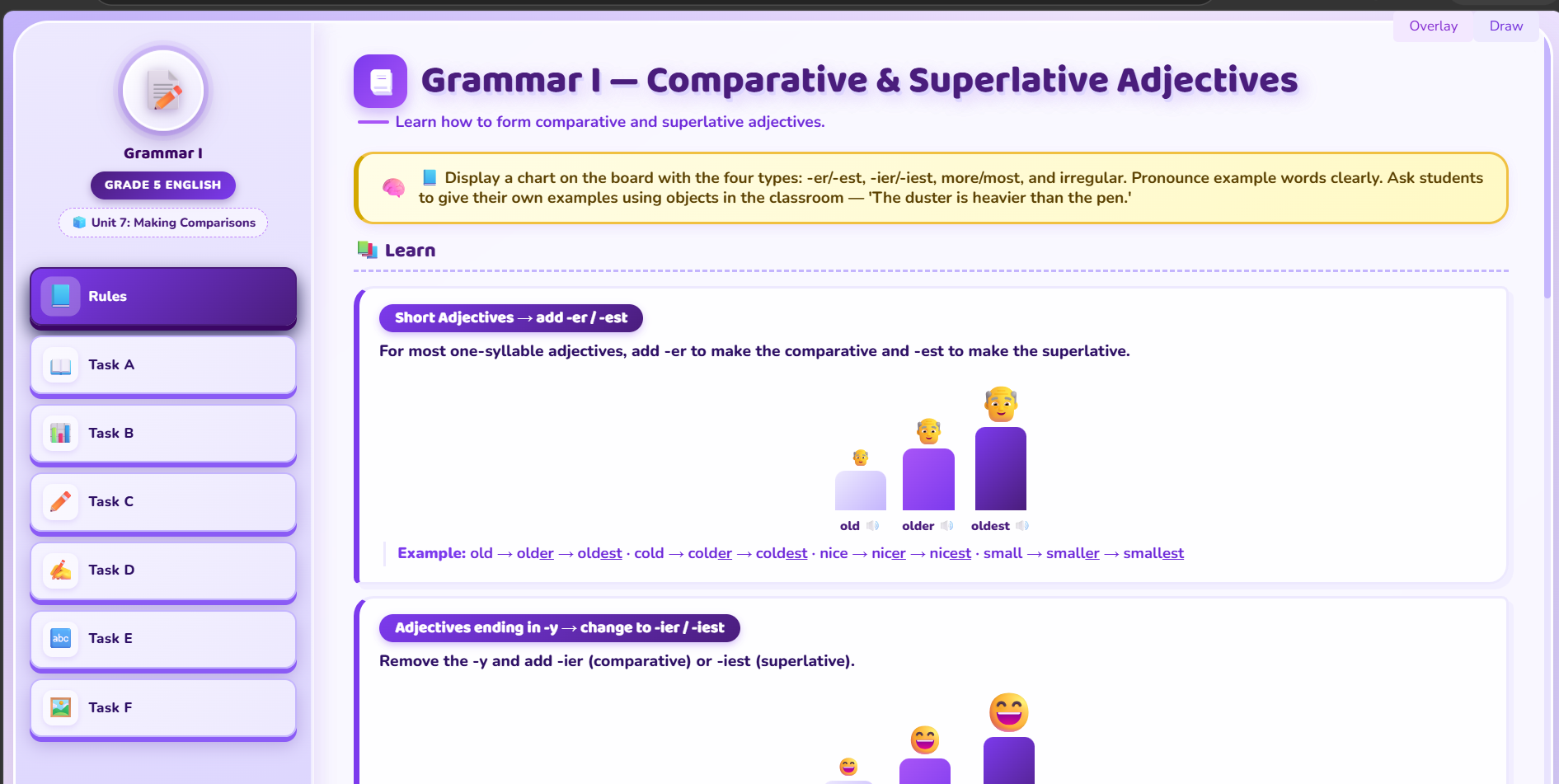 Overlay Draw

Grammar I
GRADE 5 ENGLISH
Unit 7: Making Comparisons

Rules
Task A
Task B
Task C
Task D
Task E
Task F

Grammar I — Comparative & Superlative Adjectives
Learn how to form comparative and superlative adjectives.

Display a chart on the board with the four types: -er/-est, -ier/-iest, more/most, and irregular. Pronounce example words clearly. Ask students to give their own examples using objects in the classroom — 'The duster is heavier than the pen.'

Learn

Short Adjectives → add -er / -est
For most one-syllable adjectives, add -er to make the comparative and -est to make the superlative.

old older oldest

Example: old → older → oldest · cold → colder → coldest · nice → nicer → nicest · small → smaller → smallest

Adjectives ending in -y → change to -ier / -iest
Remove the -y and add -ier (comparative) or -iest (superlative).